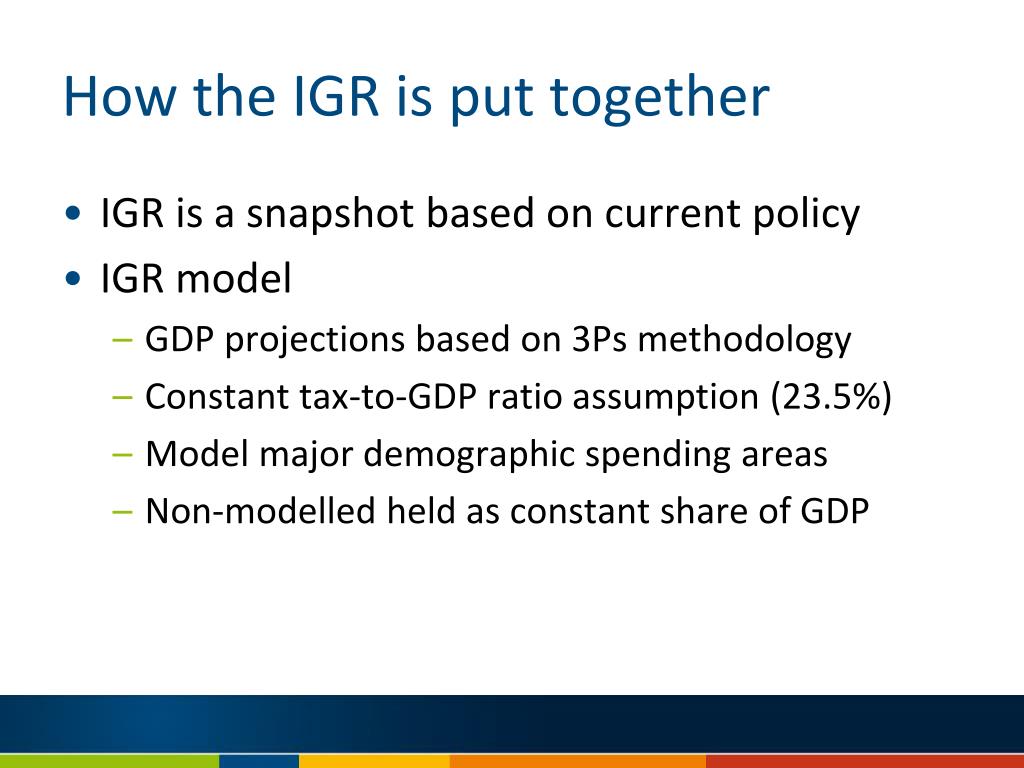 How the IGR is put together

• IGR is a snapshot based on current policy
• IGR model
– GDP projections based on 3Ps methodology
– Constant tax-to-GDP ratio assumption (23.5%)
– Model major demographic spending areas
– Non-modelled held as constant share of GDP